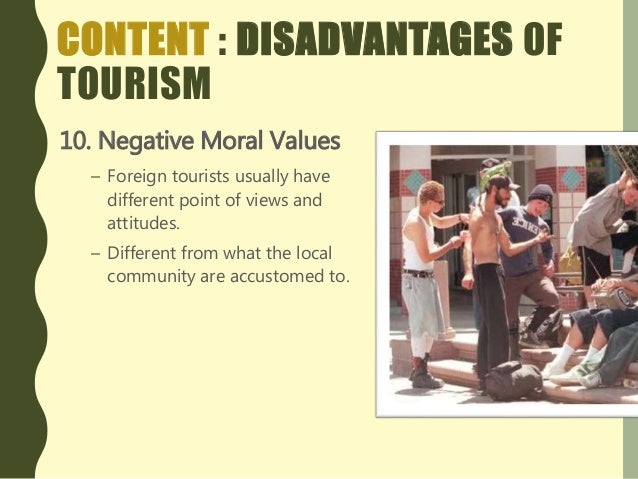 CONTENT : DISADVANTAGES OF TOURISM

10. Negative Moral Values

– Foreign tourists usually have different point of views and attitudes.

– Different from what the local community are accustomed to.